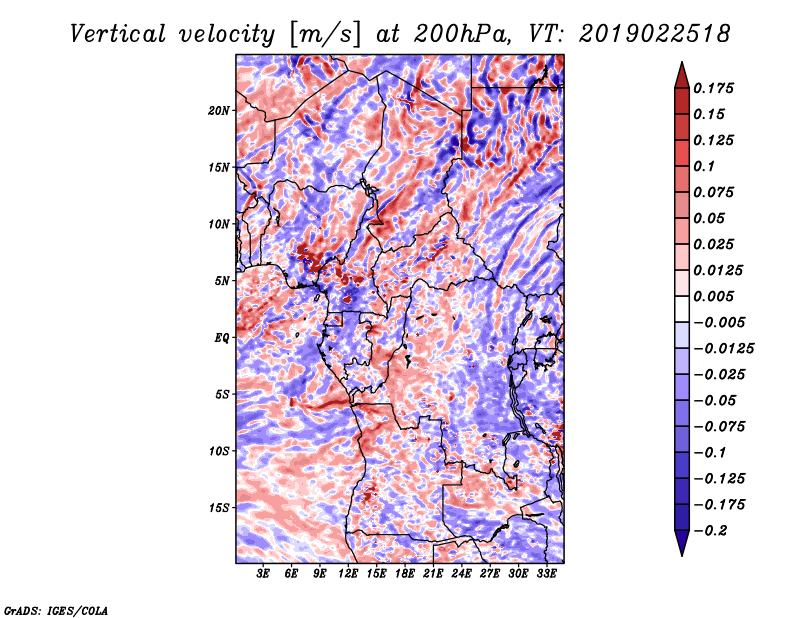 Vertical velocity [m/s] at 200hPa, VT: 2019022518

20N
15N
10N
5N
EQ
5S
10S
15S

3E 6E 9E 12E 15E 18E 21E 24E 27E 30E 33E

0.175
0.15
0.125
0.1
0.075
0.05
0.025
0.0125
0.005
−0.005
−0.0125
−0.025
−0.05
−0.075
−0.1
−0.125
−0.175
−0.2

GrADS: IGES/COLA